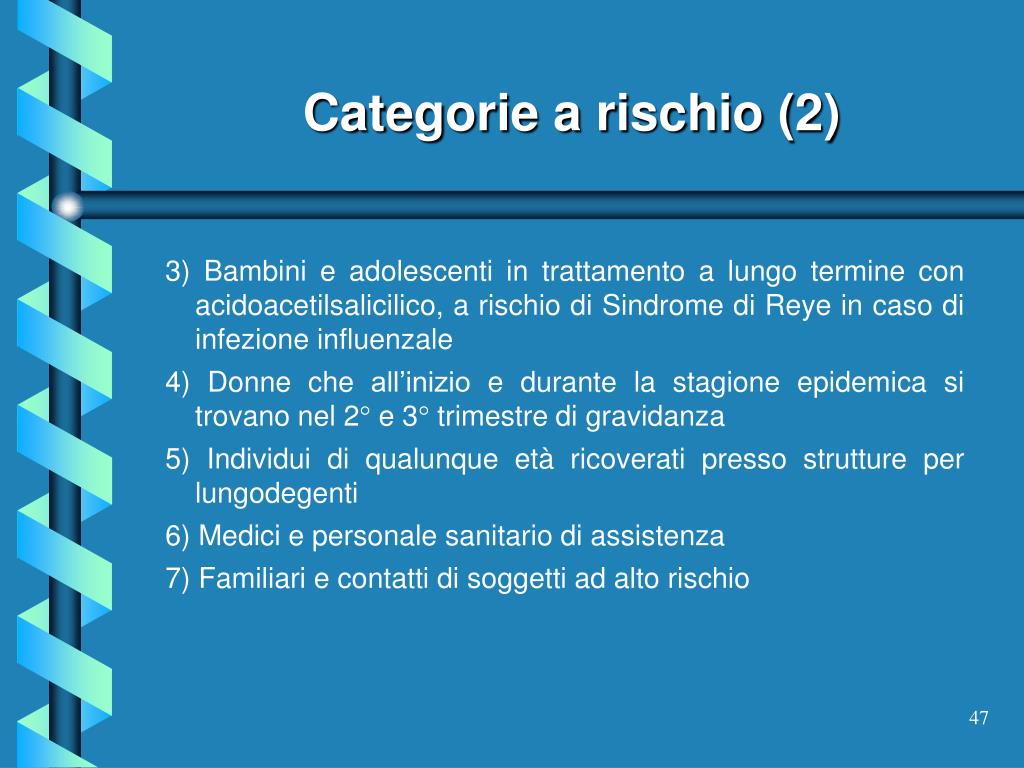 Categorie a rischio (2)

3) Bambini e adolescenti in trattamento a lungo termine con acidoacetilsalicilico, a rischio di Sindrome di Reye in caso di infezione influenzale

4) Donne che all’inizio e durante la stagione epidemica si trovano nel 2° e 3° trimestre di gravidanza

5) Individui di qualunque età ricoverati presso strutture per lungodegenti

6) Medici e personale sanitario di assistenza

7) Familiari e contatti di soggetti ad alto rischio

47